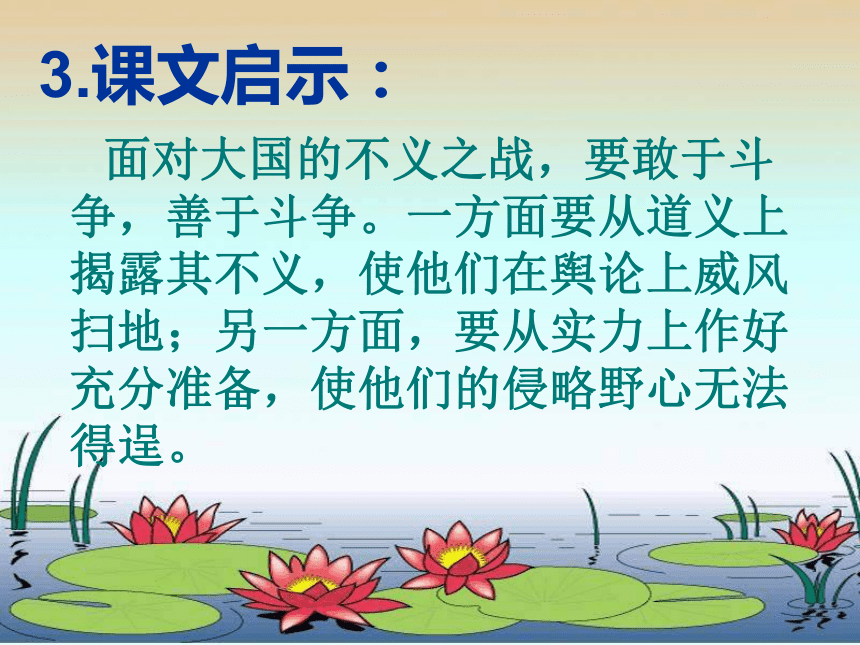 3.课文启示：

面对大国的不义之战，要敢于斗争，善于斗争。一方面要从道义上揭露其不义，使他们在舆论上威风扫地；另一方面，要从实力上作好充分准备，使他们的侵略野心无法得逞。